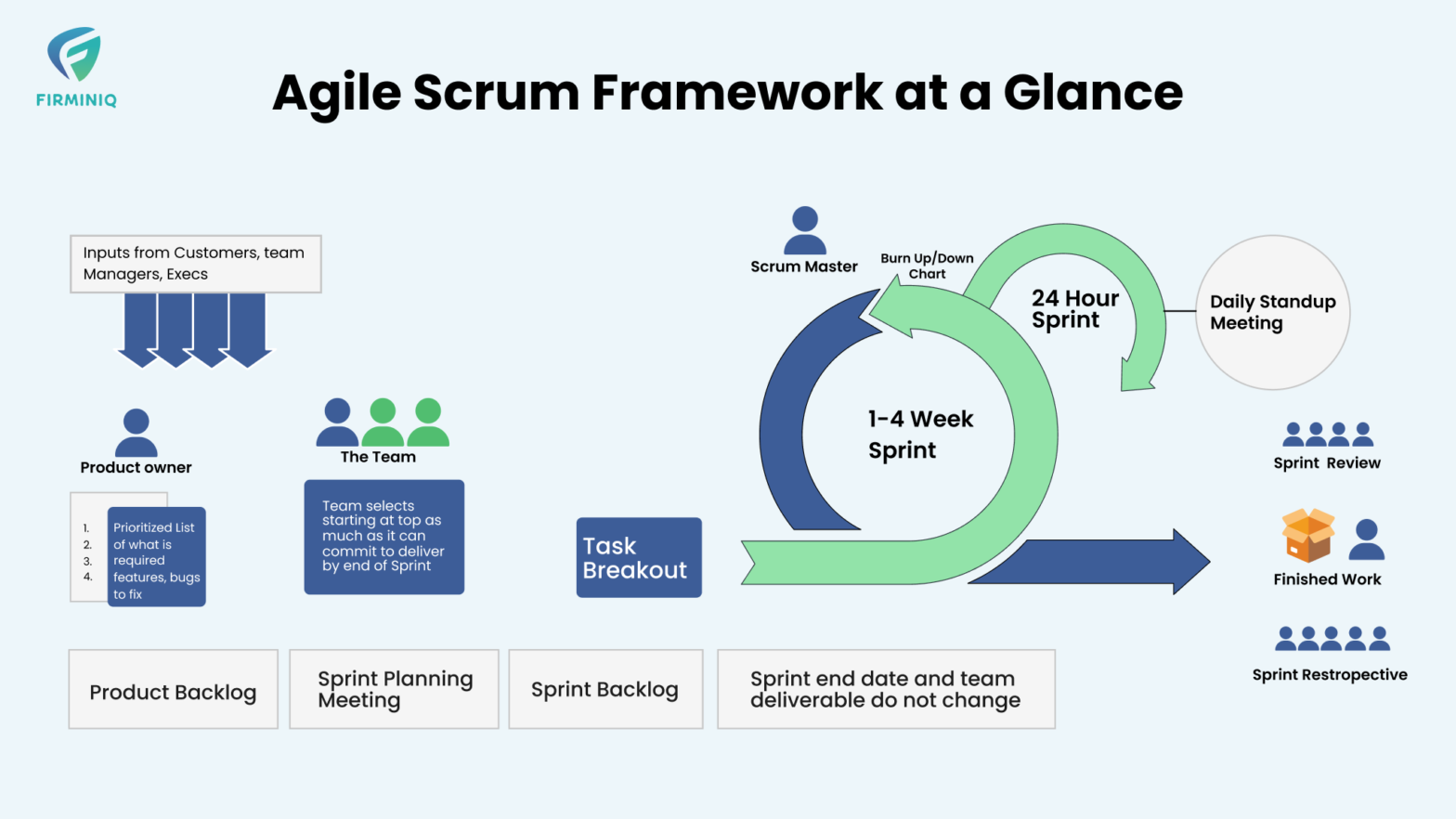 FIRMINIQ

Agile Scrum Framework at a Glance

Inputs from Customers, team Managers, Execs

Product owner

1.
2.
3.
4.

Prioritized List of what is required features, bugs to fix

The Team

Team selects starting at top as much as it can commit to deliver by end of Sprint

Task Breakout

Scrum Master

Burn Up/Down Chart

24 Hour Sprint

Daily Standup Meeting

1-4 Week Sprint

Sprint Review

Finished Work

Sprint Restropective

Product Backlog

Sprint Planning Meeting

Sprint Backlog

Sprint end date and team deliverable do not change